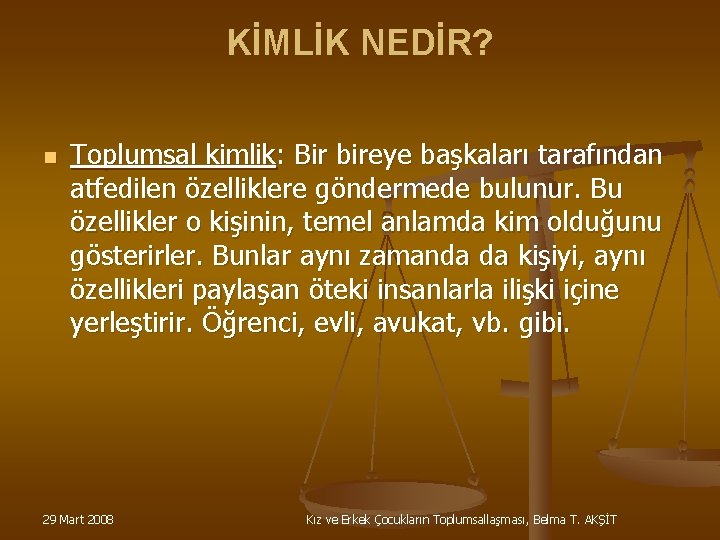 KİMLİK NEDİR?

Toplumsal kimlik: Bir bireye başkaları tarafından atfedilen özelliklere göndermede bulunur. Bu özellikler o kişinin, temel anlamda kim olduğunu gösterirler. Bunlar aynı zamanda da kişiyi, aynı özellikleri paylaşan öteki insanlarla ilişki içine yerleştirir. Öğrenci, evli, avukat, vb. gibi.

29 Mart 2008

Kız ve Erkek Çocukların Toplumsallaşması, Belma T. AKŞİT